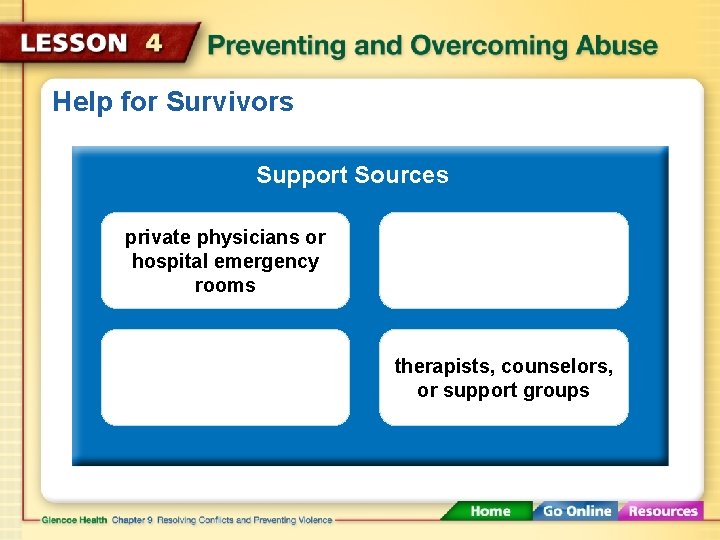 LESSON 4 Preventing and Overcoming Abuse

Help for Survivors

Support Sources

private physicians or hospital emergency rooms

therapists, counselors, or support groups

Glencoe Health Chapter 9 Resolving Conflicts and Preventing Violence

Home Go Online Resources